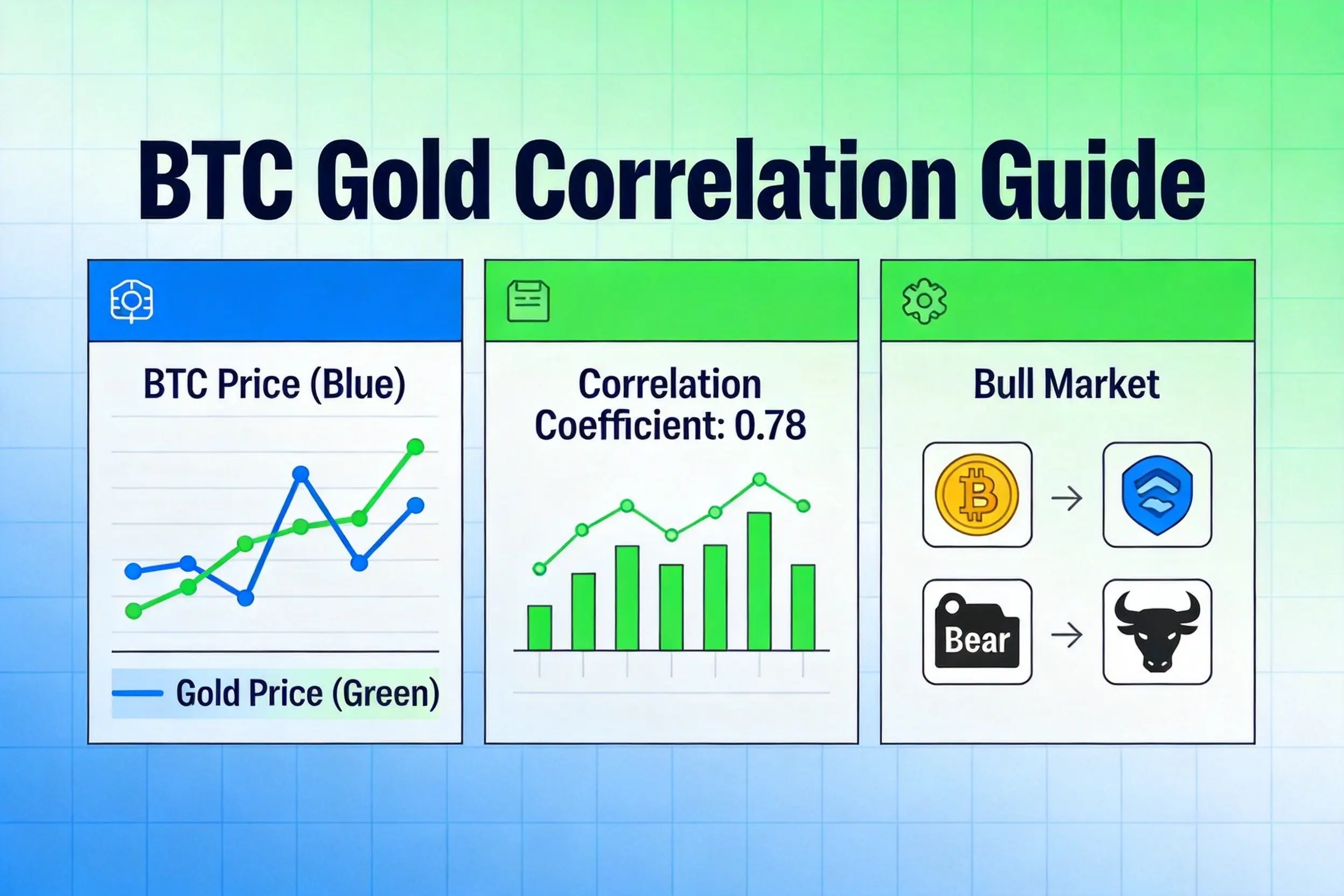 BTC Gold Correlation Guide

BTC Price (Blue)

Gold Price (Green)

Correlation Coefficient: 0.78

Bull Market

Bear